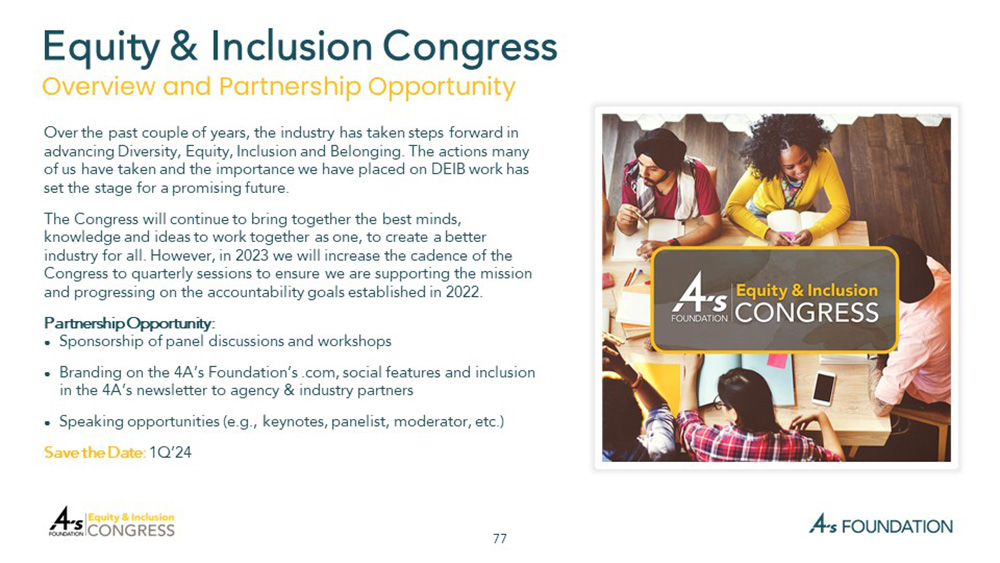 Equity & Inclusion Congress
Overview and Partnership Opportunity

Over the past couple of years, the industry has taken steps forward in advancing Diversity, Equity, Inclusion and Belonging. The actions many of us have taken and the importance we have placed on DEIB work has set the stage for a promising future.

The Congress will continue to bring together the best minds, knowledge and ideas to work together as one, to create a better industry for all. However, in 2023 we will increase the cadence of the Congress to quarterly sessions to ensure we are supporting the mission and progressing on the accountability goals established in 2022.

Partnership Opportunity:
• Sponsorship of panel discussions and workshops
• Branding on the 4A's Foundation's .com, social features and inclusion in the 4A's newsletter to agency & industry partners
• Speaking opportunities (e.g., keynotes, panelist, moderator, etc.)

Save the Date: 1Q'24

4A's FOUNDATION Equity & Inclusion CONGRESS

4A's FOUNDATION Equity & Inclusion CONGRESS

77

4A's FOUNDATION